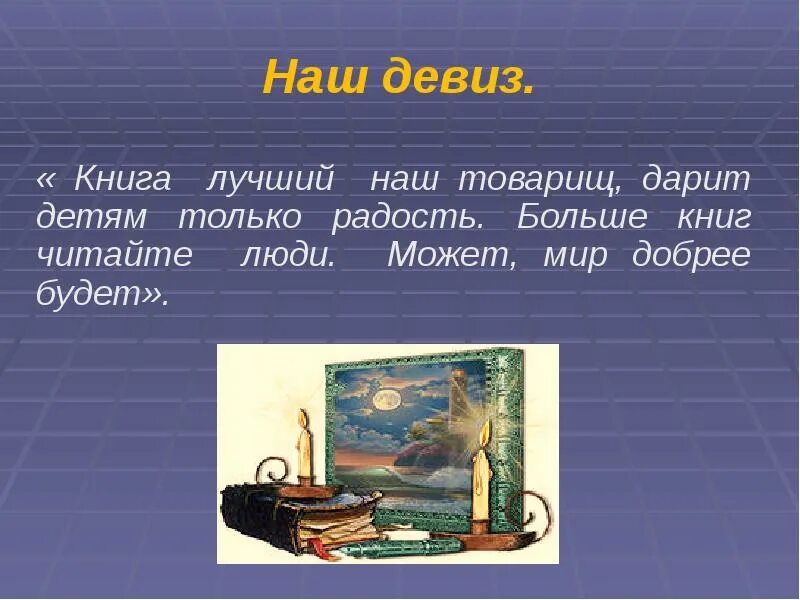 Наш девиз.

« Книга лучший наш товарищ, дарит детям только радость. Больше книг читайте люди. Может, мир добрее будет».